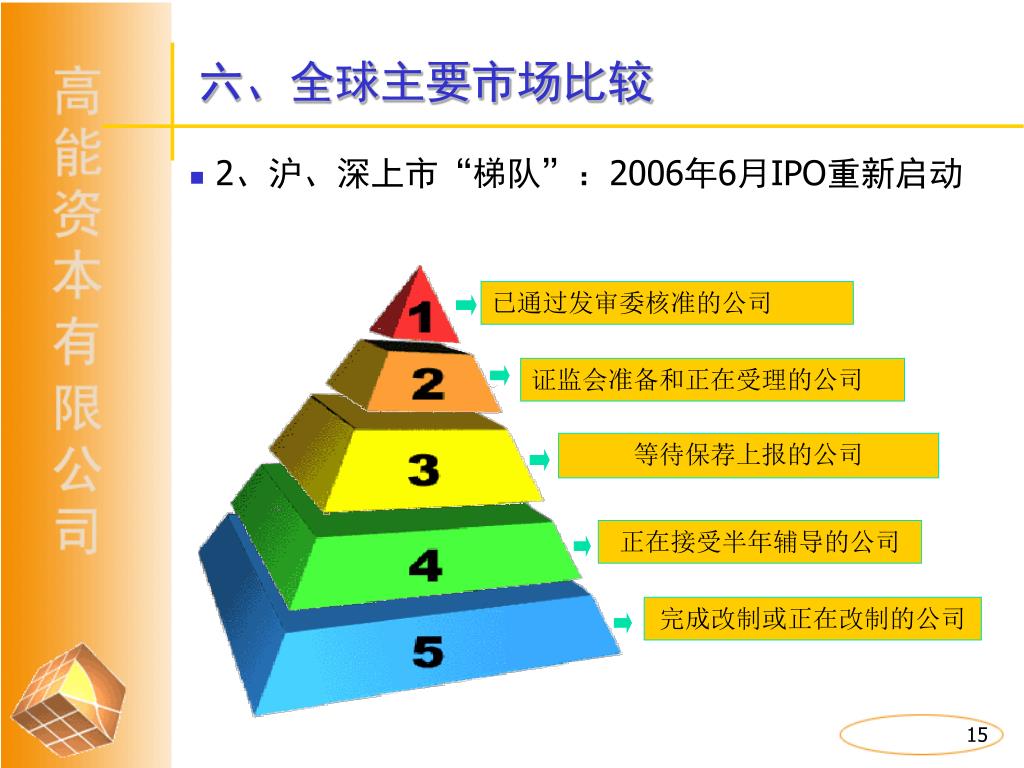 高能资本有限公司

六、全球主要市场比较

2、沪、深上市“梯队”：2006年6月IPO重新启动

1 已通过发审委核准的公司

2 证监会准备和正在受理的公司

3 等待保荐上报的公司

4 正在接受半年辅导的公司

5 完成改制或正在改制的公司

15